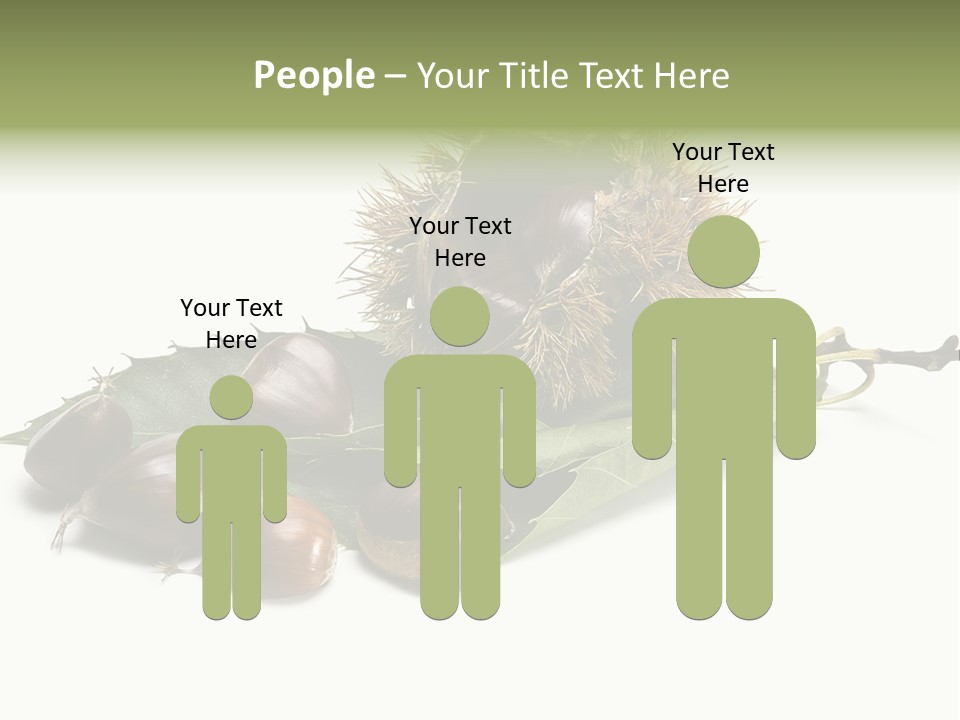 People – Your Title Text Here

Your Text Here

Your Text Here

Your Text Here